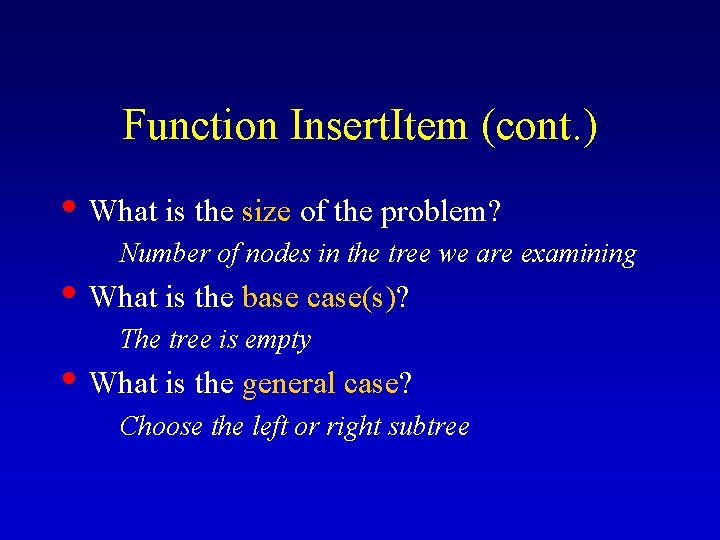 Function InsertItem (cont.)

• What is the size of the problem?

Number of nodes in the tree we are examining

• What is the base case(s)?

The tree is empty

• What is the general case?

Choose the left or right subtree